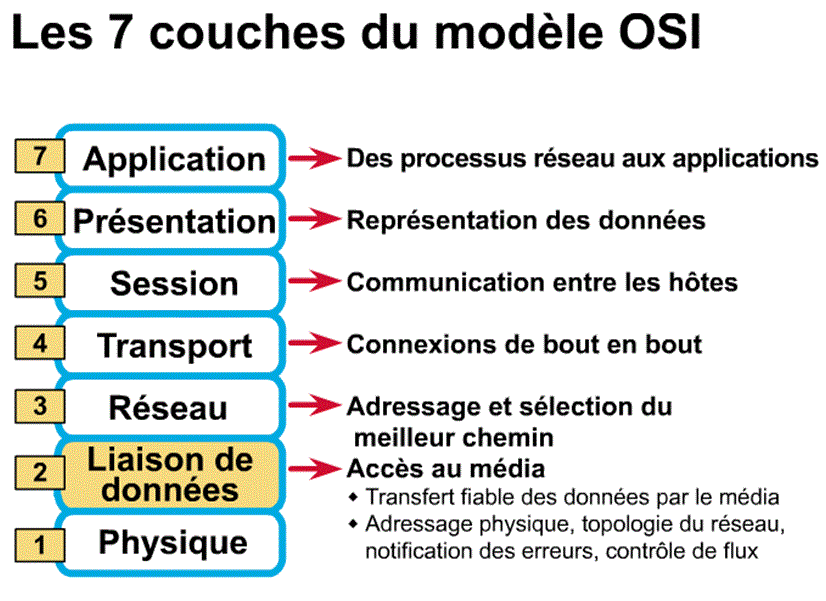 Les 7 couches du modèle OSI

7 Application → Des processus réseau aux applications

6 Présentation → Représentation des données

5 Session → Communication entre les hôtes

4 Transport → Connexions de bout en bout

3 Réseau → Adressage et sélection du meilleur chemin

2 Liaison de données → Accès au média
◆ Transfert fiable des données par le média
◆ Adressage physique, topologie du réseau, notification des erreurs, contrôle de flux

1 Physique